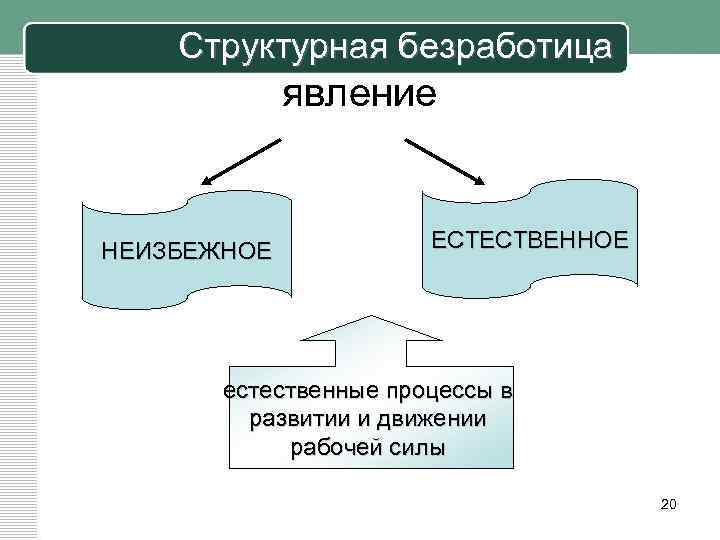 Структурная безработица

явление

НЕИЗБЕЖНОЕ

ЕСТЕСТВЕННОЕ

естественные процессы в развитии и движении рабочей силы

20